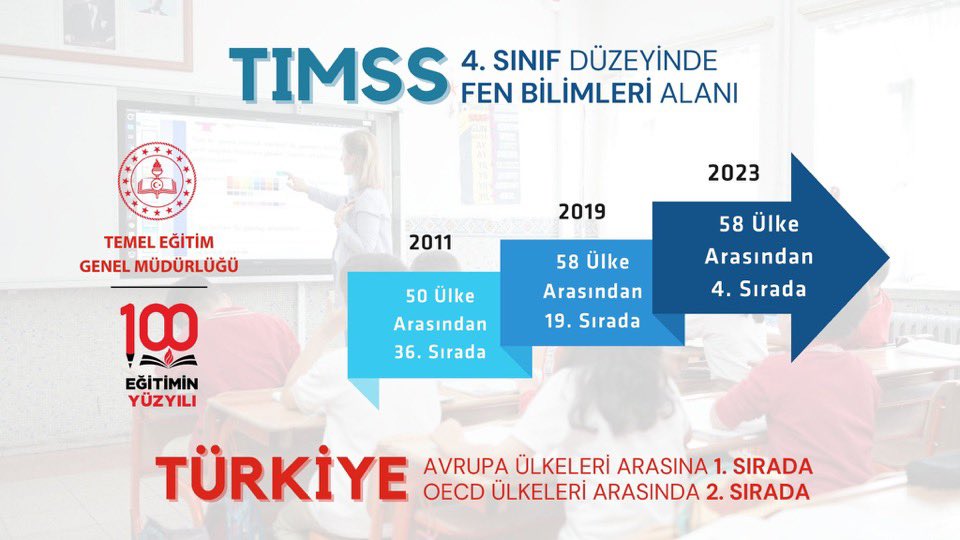 TIMSS 4. SINIF DÜZEYİNDE FEN BİLİMLERİ ALANI

TEMEL EĞİTİM GENEL MÜDÜRLÜĞÜ

100 EĞİTİMİN YÜZYILI

2011
50 Ülke Arasından 36. Sırada

2019
58 Ülke Arasından 19. Sırada

2023
58 Ülke Arasından 4. Sırada

TÜRKİYE AVRUPA ÜLKELERİ ARASINA 1. SIRADA
OECD ÜLKELERİ ARASINDA 2. SIRADA